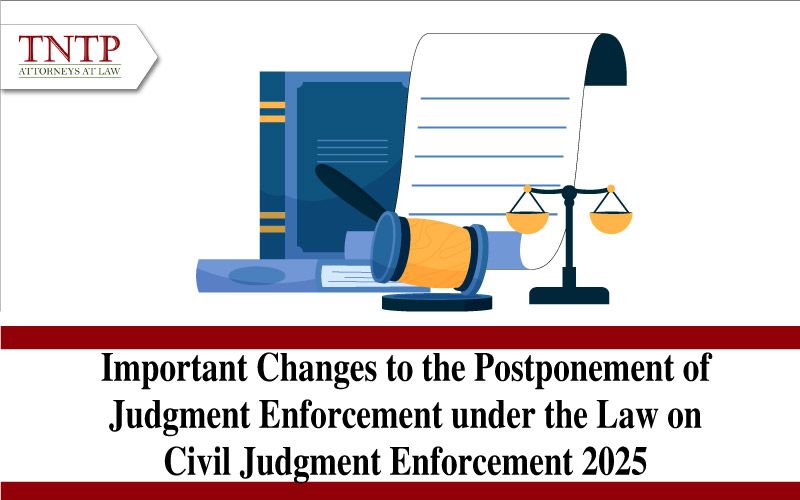 TNTP
ATTORNEYS AT LAW

Important Changes to the Postponement of Judgment Enforcement under the Law on Civil Judgment Enforcement 2025